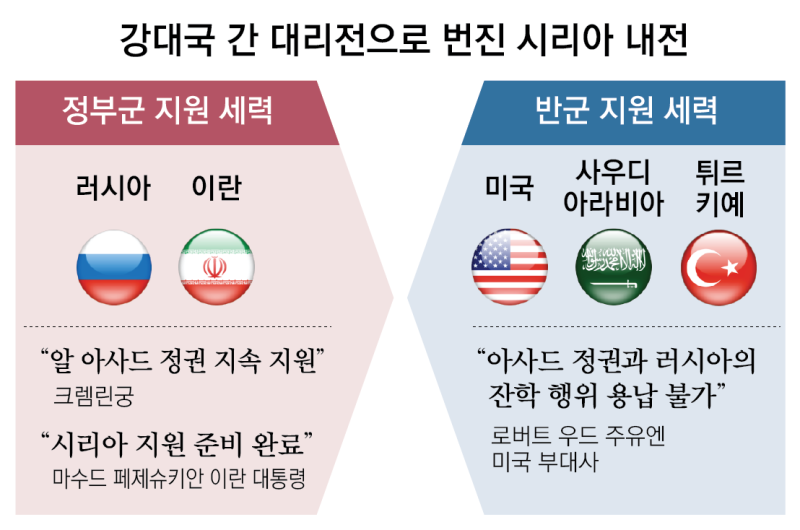 강대국 간 대리전으로 번진 시리아 내전

정부군 지원 세력

러시아 이란

“알 아사드 정권 지속 지원”
크렘린궁

“시리아 지원 준비 완료”
마수드 페제슈키안 이란 대통령

반군 지원 세력

미국 사우디 아라비아 튀르키예

“아사드 정권과 러시아의 잔학 행위 용납 불가”
로버트 우드 주유엔 미국 부대사